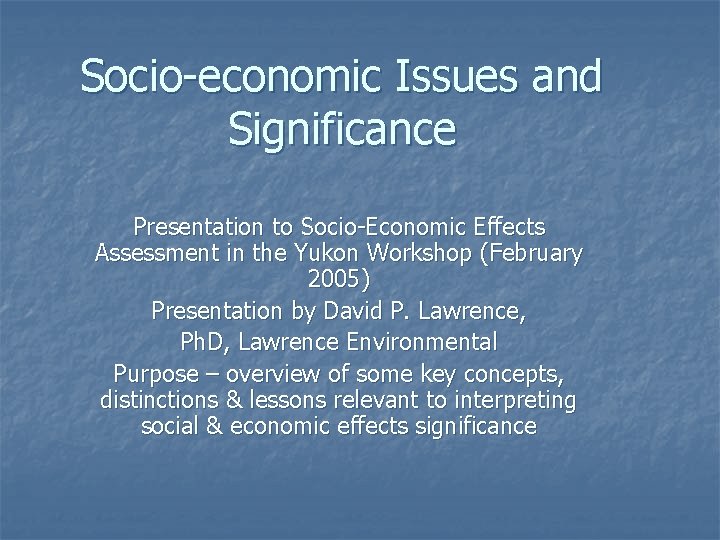 Socio-economic Issues and Significance

Presentation to Socio-Economic Effects Assessment in the Yukon Workshop (February 2005)

Presentation by David P. Lawrence,

PhD, Lawrence Environmental

Purpose – overview of some key concepts, distinctions & lessons relevant to interpreting social & economic effects significance